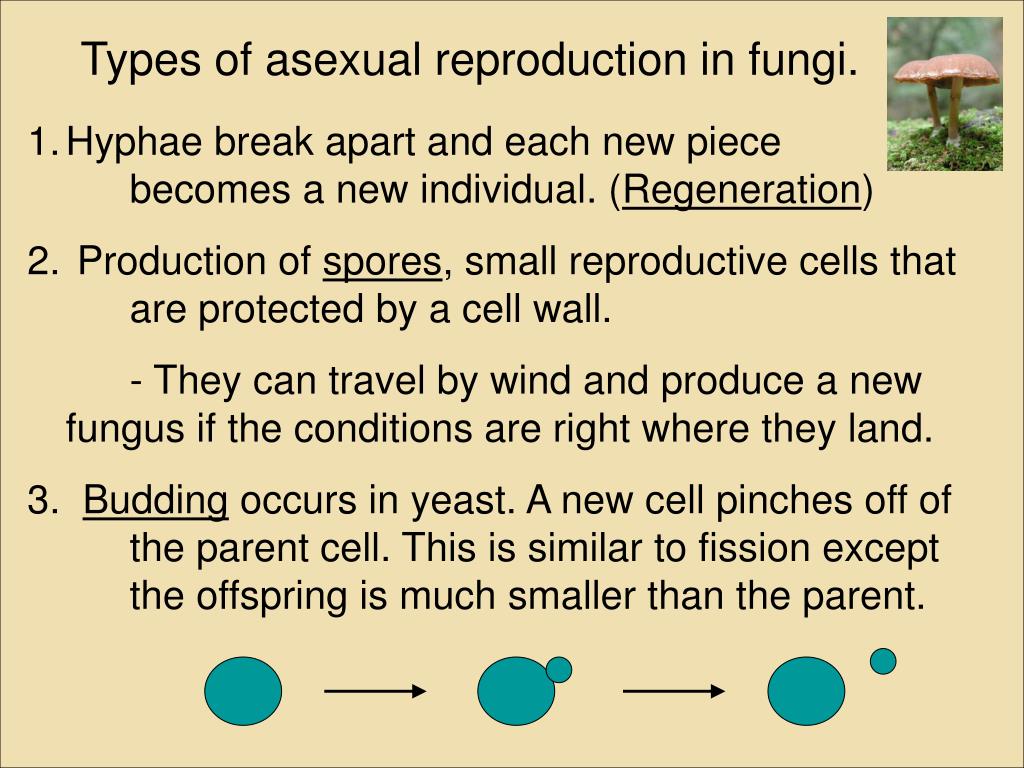 Types of asexual reproduction in fungi.

1. Hyphae break apart and each new piece becomes a new individual. (Regeneration)

2. Production of spores, small reproductive cells that are protected by a cell wall.

- They can travel by wind and produce a new fungus if the conditions are right where they land.

3. Budding occurs in yeast. A new cell pinches off of the parent cell. This is similar to fission except the offspring is much smaller than the parent.